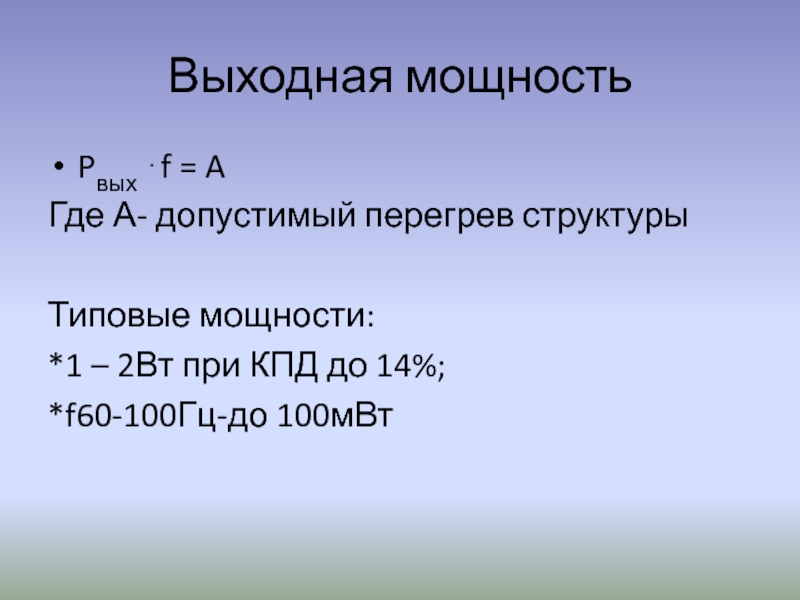 Выходная мощность

• $P_{вых} \cdot f = A$

Где А- допустимый перегрев структуры

Типовые мощности:

*1 – 2Вт при КПД до 14%;

*f60-100Гц-до 100мВт